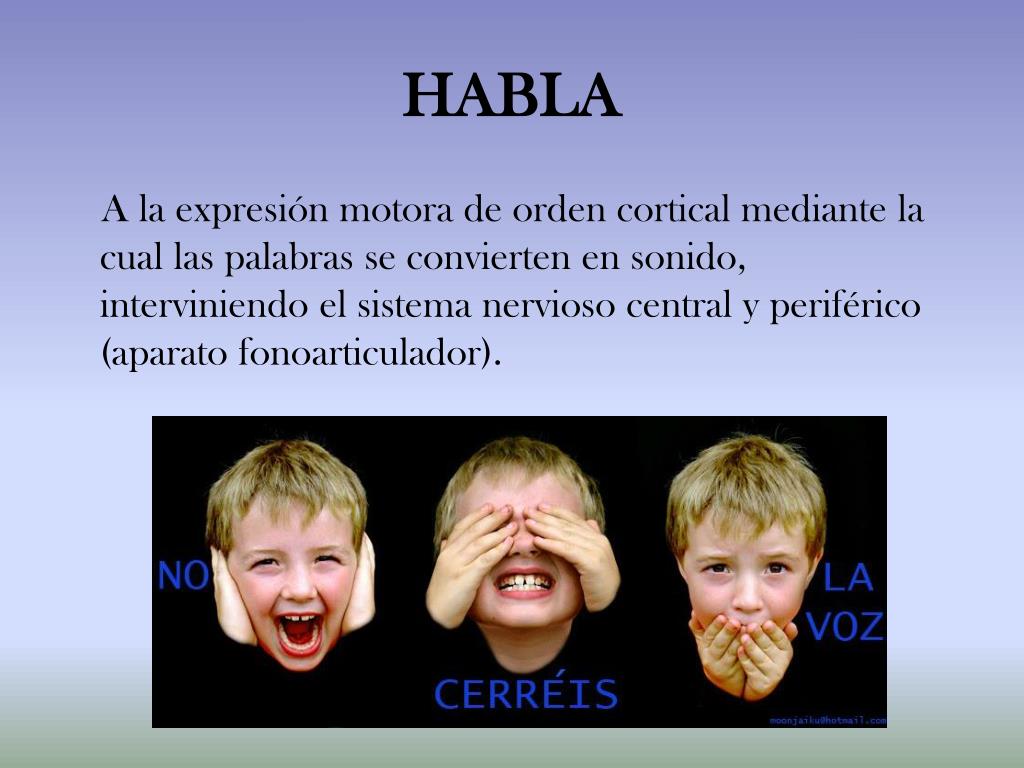 HABLA

A la expresión motora de orden cortical mediante la cual las palabras se convierten en sonido, interviniendo el sistema nervioso central y periférico (aparato fonoarticulador).

NO

CERRÉIS

LA VOZ

moonjaiku@hotmail.com